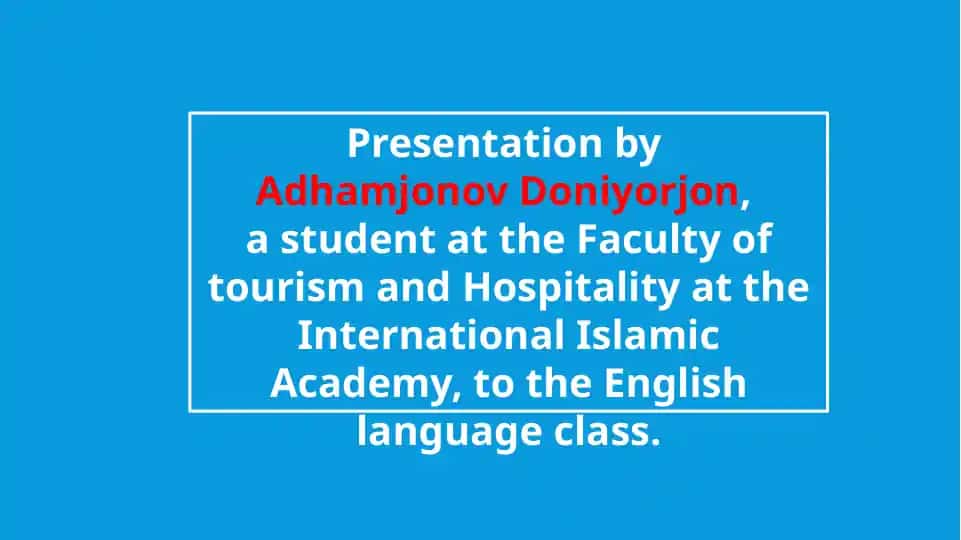 Presentation by Adhamjonov Doniyorjon, a student at the Faculty of tourism and Hospitality at the International Islamic Academy, to the English language class.